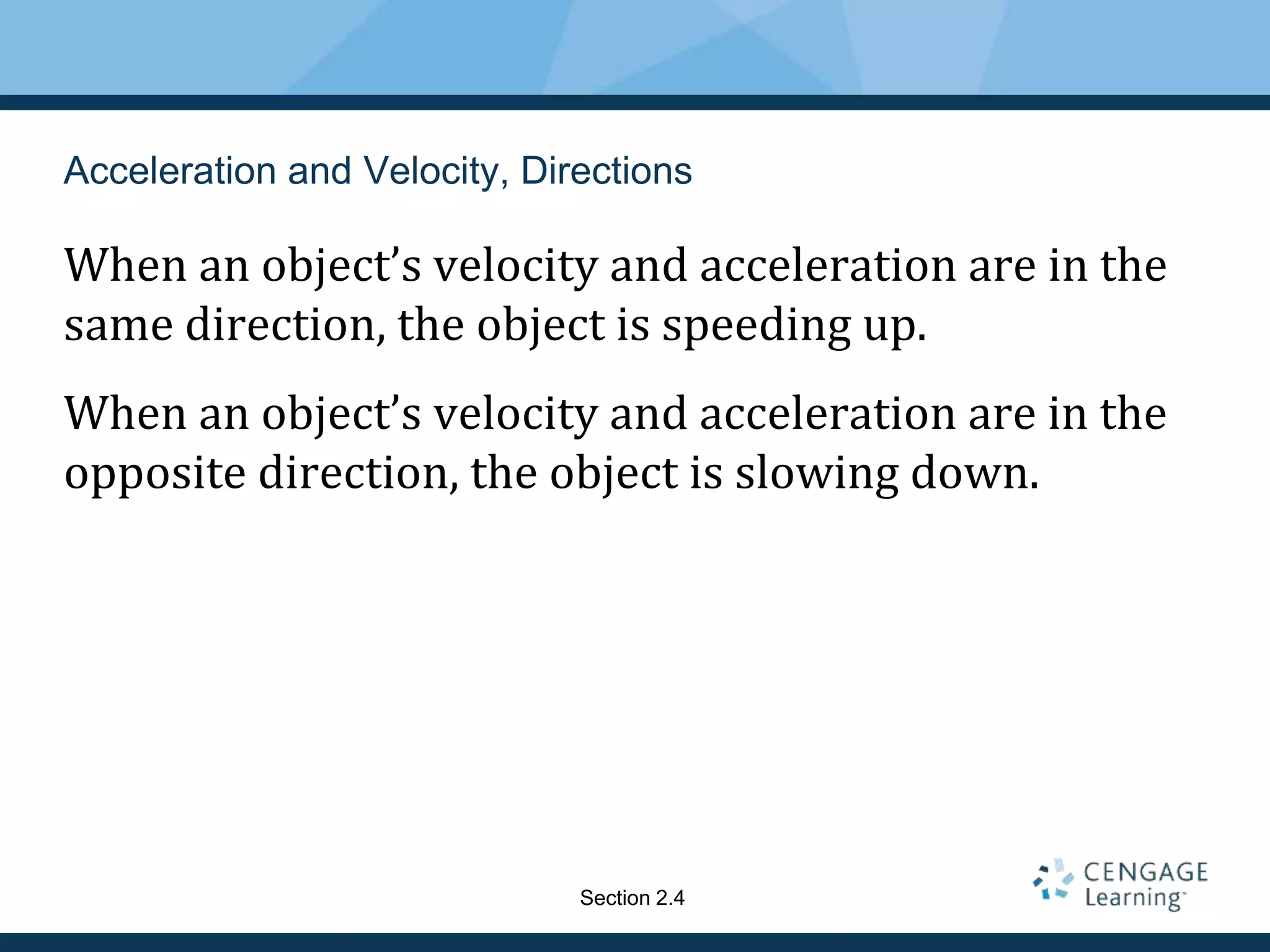 Acceleration and Velocity, Directions

When an object's velocity and acceleration are in the same direction, the object is speeding up.

When an object's velocity and acceleration are in the opposite direction, the object is slowing down.

Section 2.4

CENGAGE Learning